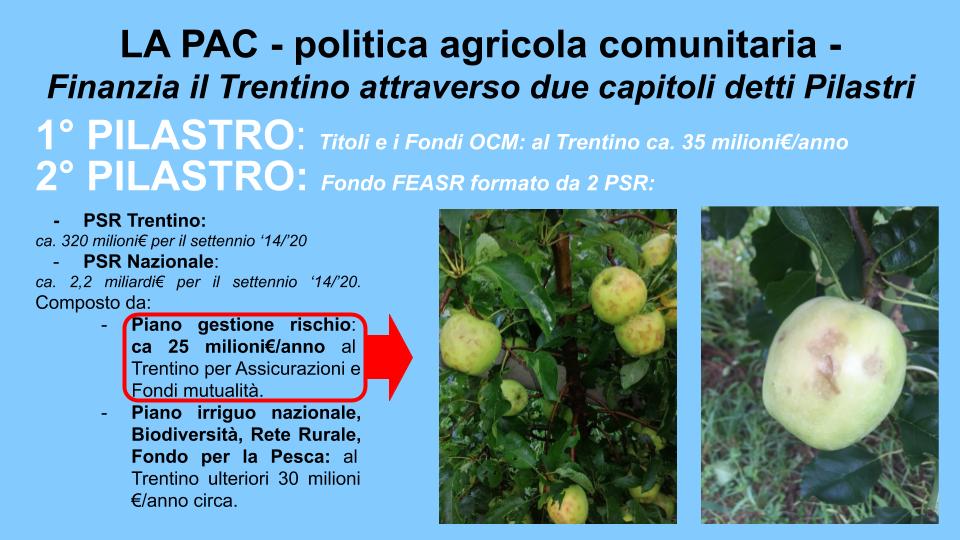 LA PAC - politica agricola comunitaria -
Finanzia il Trentino attraverso due capitoli detti Pilastri

1° PILASTRO: Titoli e i Fondi OCM: al Trentino ca. 35 milioni€/anno
2° PILASTRO: Fondo FEASR formato da 2 PSR:

- PSR Trentino:
ca. 320 milioni€ per il settennio '14/'20
- PSR Nazionale:
ca. 2,2 miliardi€ per il settennio '14/'20.
Composto da:
- Piano gestione rischio: ca 25 milioni€/anno al Trentino per Assicurazioni e Fondi mutualità.
- Piano irriguo nazionale, Biodiversità, Rete Rurale, Fondo per la Pesca: al Trentino ulteriori 30 milioni €/anno circa.